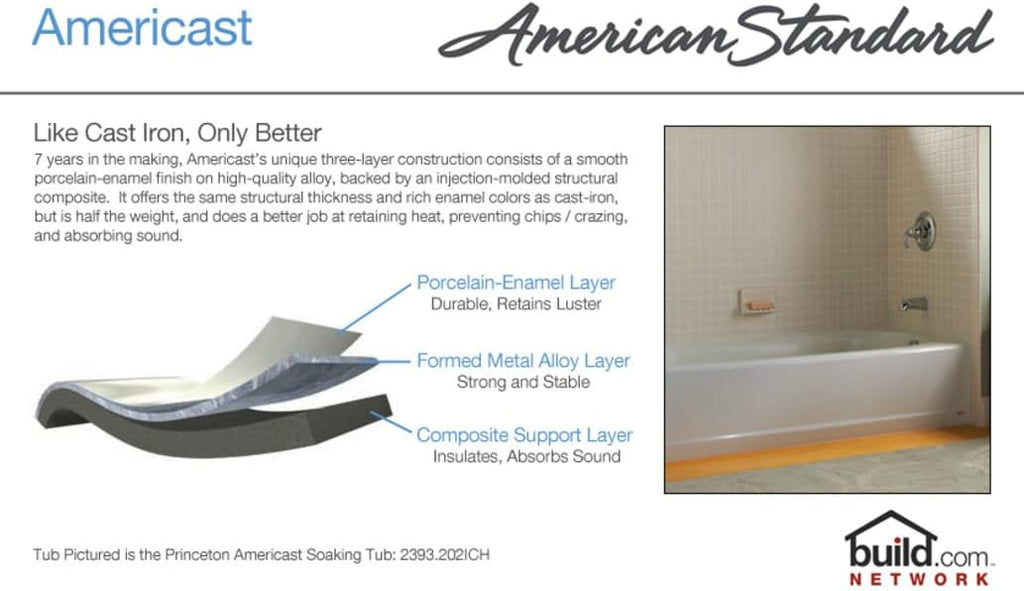 Americast

American Standard

Like Cast Iron, Only Better

7 years in the making, Americast's unique three-layer construction consists of a smooth porcelain-enamel finish on high-quality alloy, backed by an injection-molded structural composite. It offers the same structural thickness and rich enamel colors as cast-iron, but is half the weight, and does a better job at retaining heat, preventing chips / crazing, and absorbing sound.

Porcelain-Enamel Layer
Durable, Retains Luster

Formed Metal Alloy Layer
Strong and Stable

Composite Support Layer
Insulates, Absorbs Sound

Tub Pictured is the Princeton Americast Soaking Tub: 2393.202ICH

build.com
NETWORK